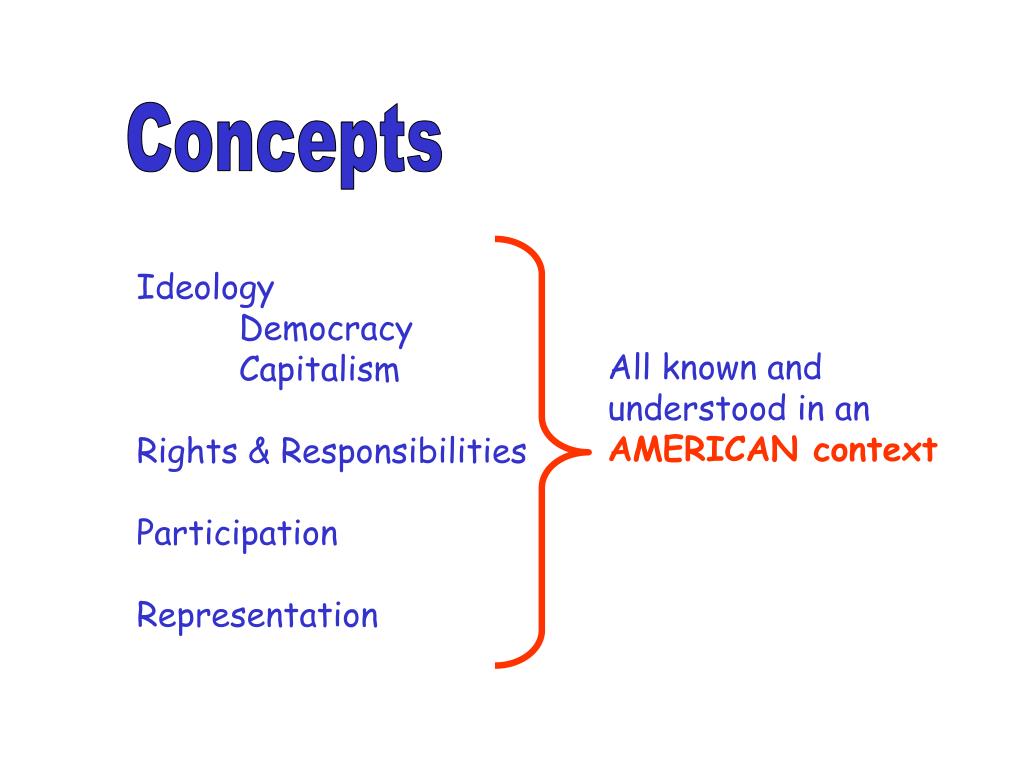 Concepts

Ideology
Democracy
Capitalism

Rights & Responsibilities

Participation

Representation

All known and understood in an AMERICAN context